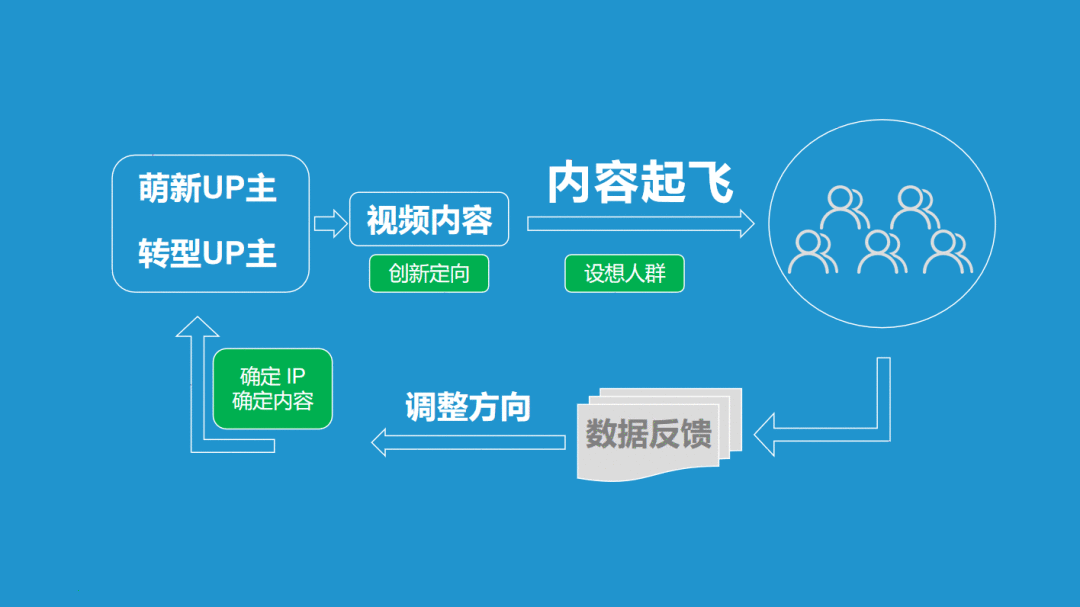 萌新UP主

转型UP主

视频内容

创新定向

内容起飞

设想人群

确定 IP
确定内容

调整方向

数据反馈